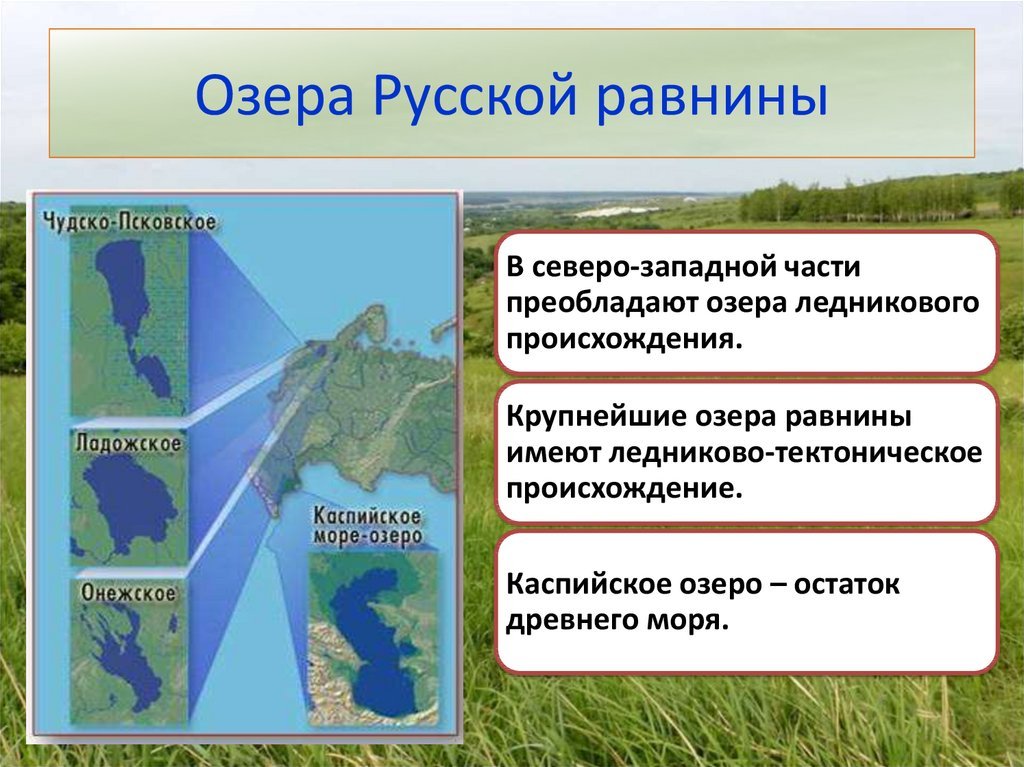 Озера Русской равнины

Чудско-Псковское

Ладожское

Онежское

Каспийское море-озеро

В северо-западной части преобладают озера ледникового происхождения.

Крупнейшие озера равнины имеют ледниково-тектоническое происхождение.

Каспийское озеро – остаток древнего моря.